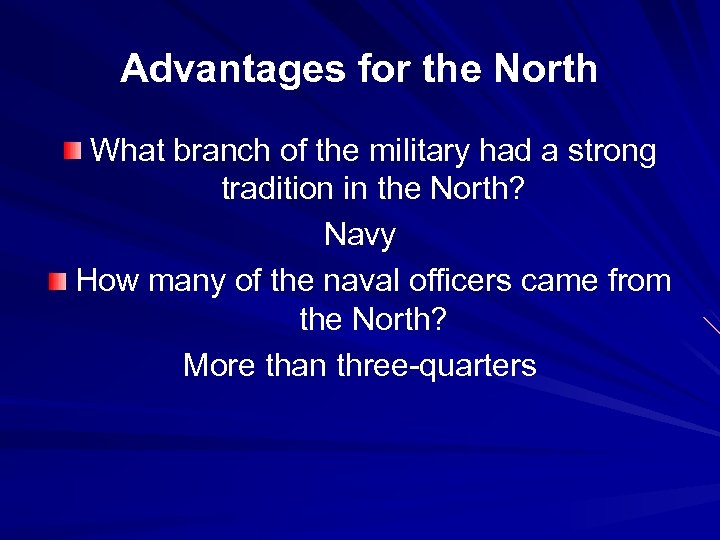 Advantages for the North

What branch of the military had a strong tradition in the North?

Navy

How many of the naval officers came from the North?

More than three-quarters